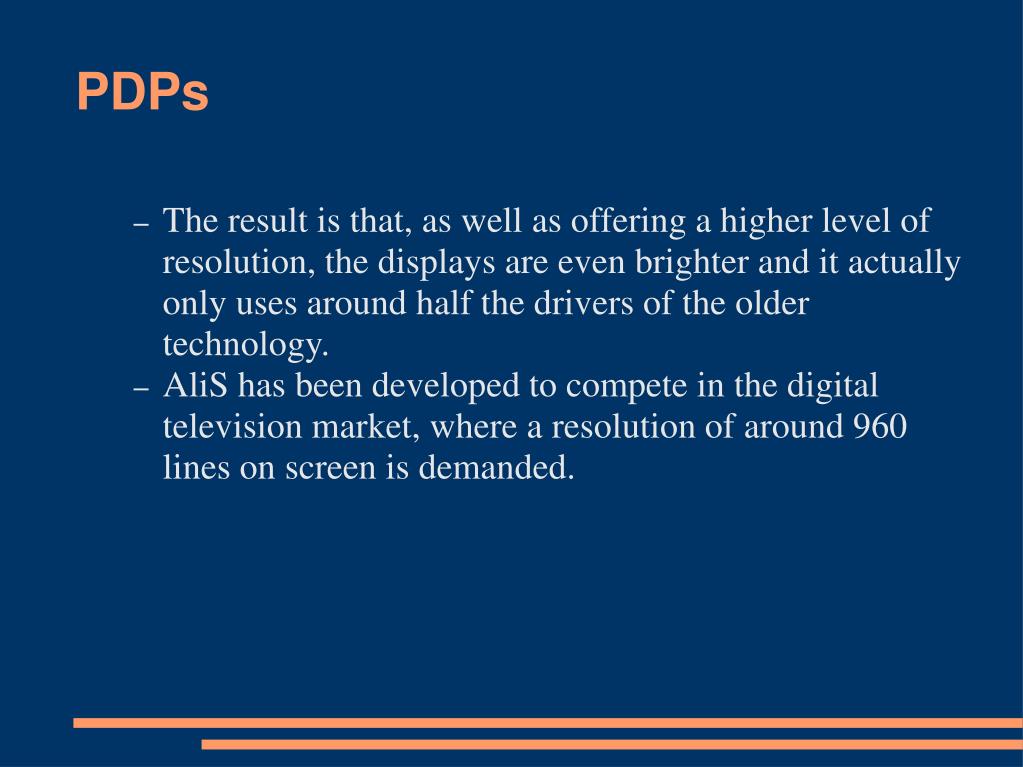 PDPs

– The result is that, as well as offering a higher level of resolution, the displays are even brighter and it actually only uses around half the drivers of the older technology.
– AliS has been developed to compete in the digital television market, where a resolution of around 960 lines on screen is demanded.